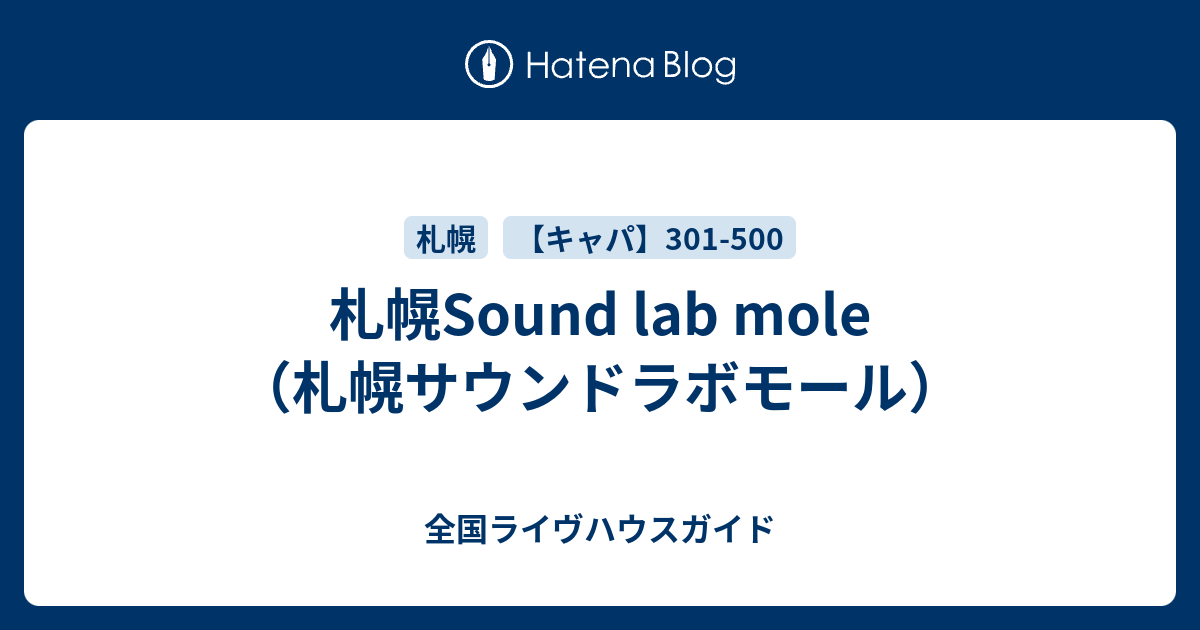 Hatena Blog

札幌

【キャパ】301-500

札幌Sound lab mole（札幌サウンドラボモール）

全国ライヴハウスガイド